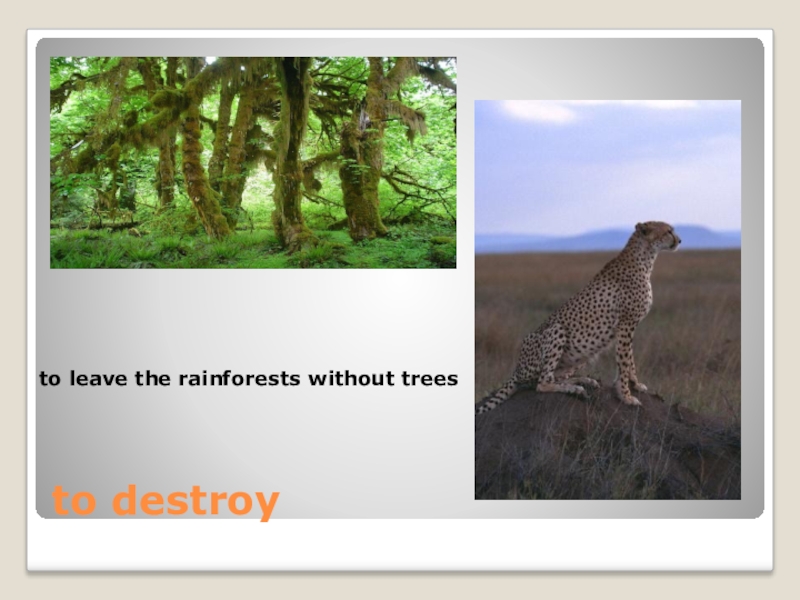 to leave the rainforests without trees

to destroy